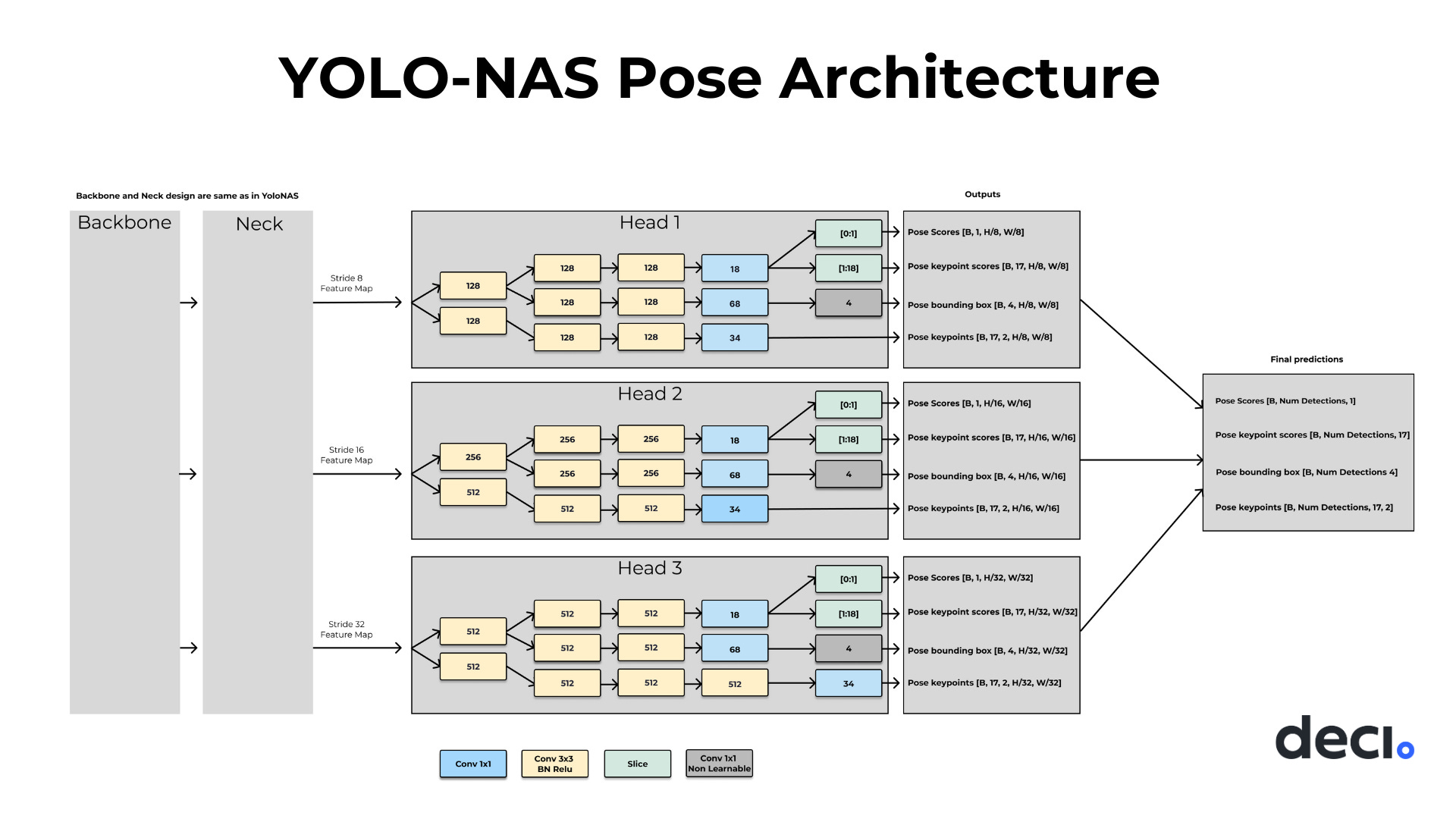 YOLO-NAS Pose Architecture

Backbone and Neck design are same as in YoloNAS

Backbone

Neck

Stride 8 Feature Map

Stride 16 Feature Map

Stride 32 Feature Map

Head 1

128

128

128

128

128

128

128

128

18

68

34

[0:1]

[1:18]

4

Head 2

256

512

256

256

512

256

256

512

18

68

34

[0:1]

[1:18]

4

Head 3

512

512

512

512

512

512

512

512

18

68

512

[0:1]

[1:18]

4

34

Outputs

Pose Scores [B, 1, H/8, W/8]

Pose keypoint scores [B, 17, H/8, W/8]

Pose bounding box [B, 4, H/8, W/8]

Pose keypoints [B, 17, 2, H/8, W/8]

Pose Scores [B, 1, H/16, W/16]

Pose keypoint scores [B, 17, H/16, W/16]

Pose bounding box [B, 4, H/16, W/16]

Pose keypoints [B, 17, 2, H/16, W/16]

Pose Scores [B, 1, H/32, W/32]

Pose keypoint scores [B, 17, H/32, W/32]

Pose bounding box [B, 4, H/32, W/32]

Pose keypoints [B, 17, 2, H/32, W/32]

Final predictions

Pose Scores [B, Num Detections, 1]

Pose keypoint scores [B, Num Detections, 17]

Pose bounding box [B, Num Detections 4]

Pose keypoints [B, Num Detections, 17, 2]

Conv 1x1

Conv 3x3 BN Relu

Slice

Conv 1x1 Non Learnable

deci